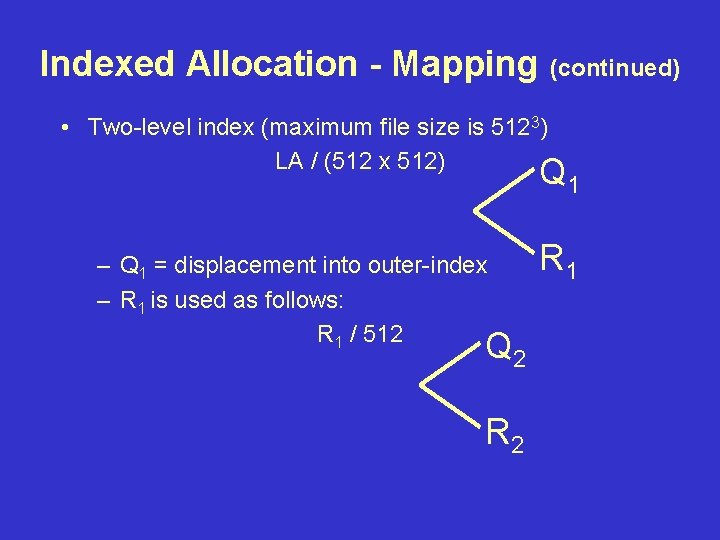 Indexed Allocation - Mapping (continued)

• Two-level index (maximum file size is $512^3$)

LA / (512 x 512)

$Q_1$

$R_1$

– $Q_1$ = displacement into outer-index

– $R_1$ is used as follows:

$R_1$ / 512

$Q_2$

$R_2$